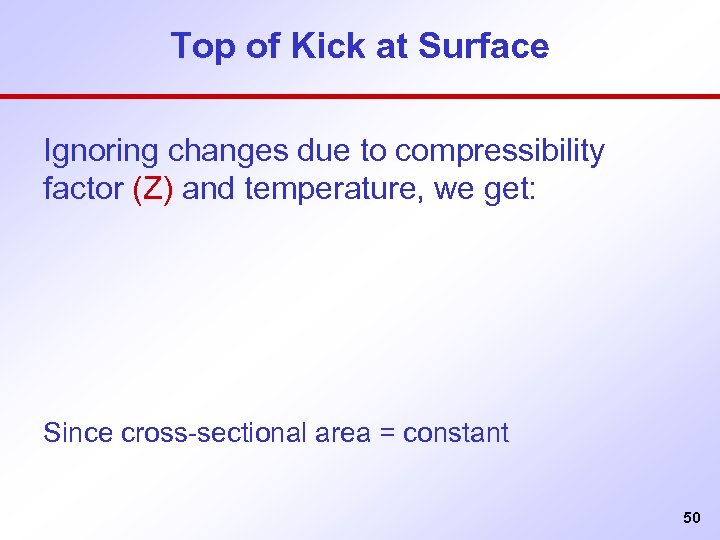 Top of Kick at Surface

Ignoring changes due to compressibility factor (Z) and temperature, we get:

Since cross-sectional area = constant

50